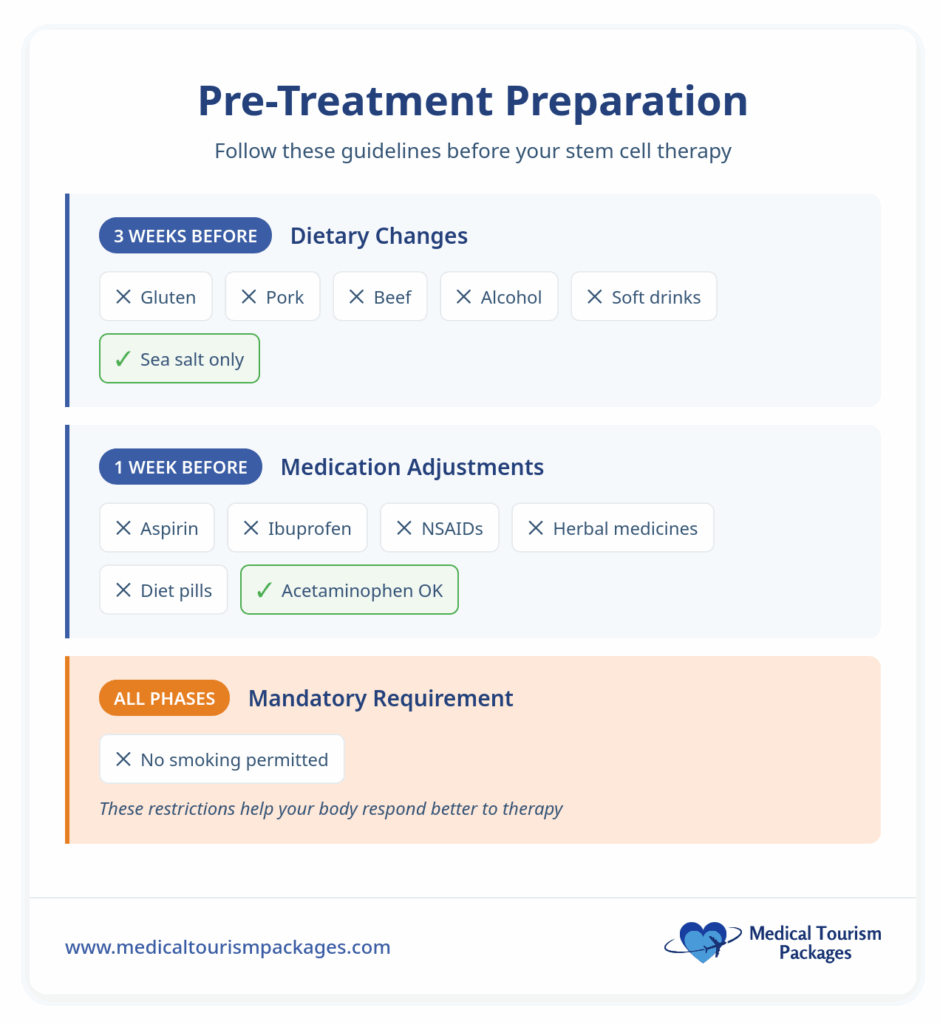 Pre-Treatment Preparation

Follow these guidelines before your stem cell therapy

3 WEEKS BEFORE Dietary Changes

✕ Gluten ✕ Pork ✕ Beef ✕ Alcohol ✕ Soft drinks

✓ Sea salt only

1 WEEK BEFORE Medication Adjustments

✕ Aspirin ✕ Ibuprofen ✕ NSAIDs ✕ Herbal medicines

✕ Diet pills ✓ Acetaminophen OK

ALL PHASES Mandatory Requirement

✕ No smoking permitted

These restrictions help your body respond better to therapy

www.medicaltourismpackages.com

Medical Tourism Packages